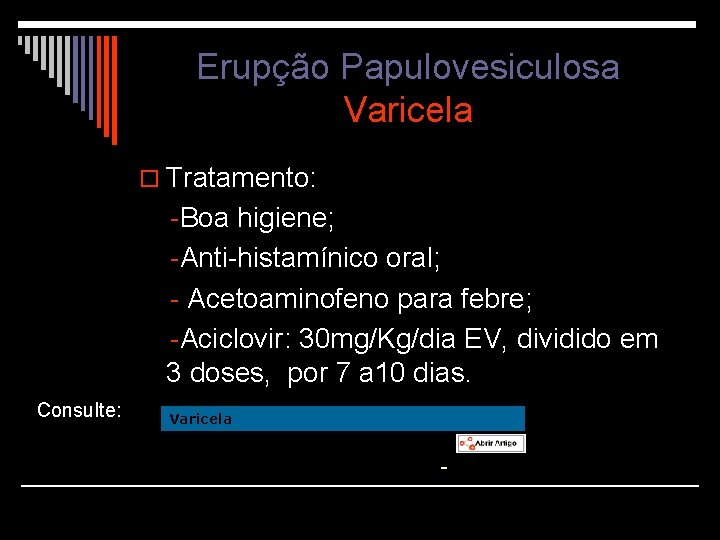 Erupção Papulovesiculosa
Varicela

Tratamento:

-Boa higiene;

-Anti-histamínico oral;

- Acetoaminofeno para febre;

-Aciclovir: 30mg/Kg/dia EV, dividido em 3 doses, por 7 a10 dias.

Consulte:

Varicela

Abrir Artigo

-